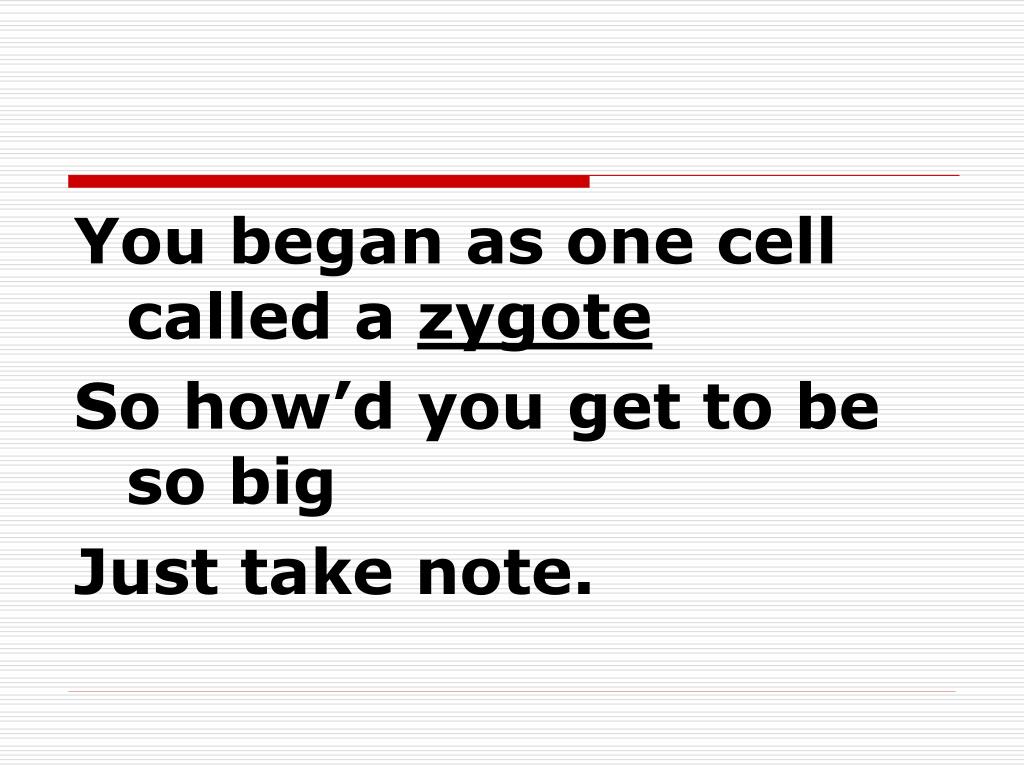 You began as one cell called a zygote

So how’d you get to be so big

Just take note.